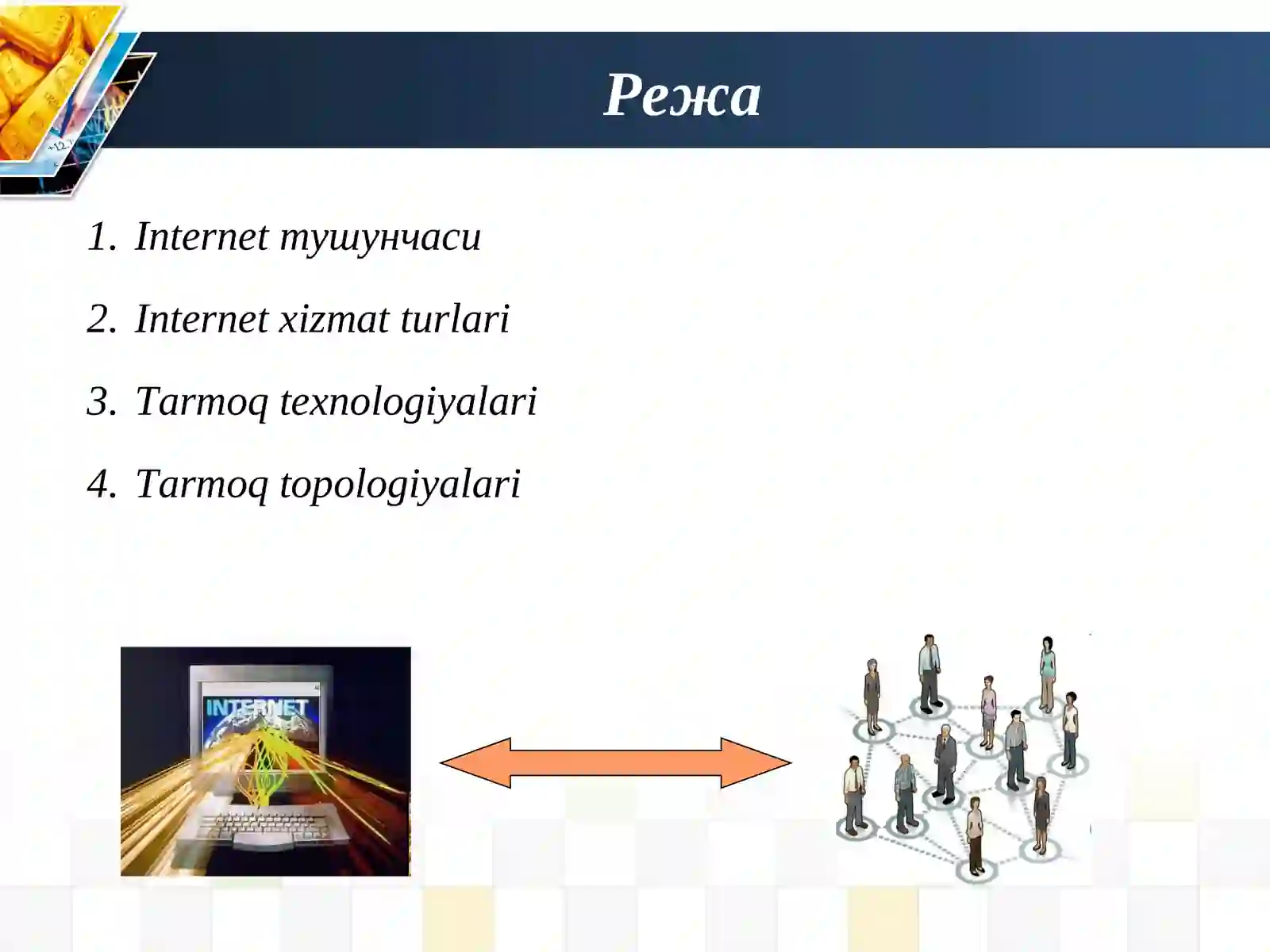 Режа

1. Internet тушунчаси
2. Internet xizmat turlari
3. Tarmoq texnologiyalari
4. Tarmoq topologiyalari

INTERNET